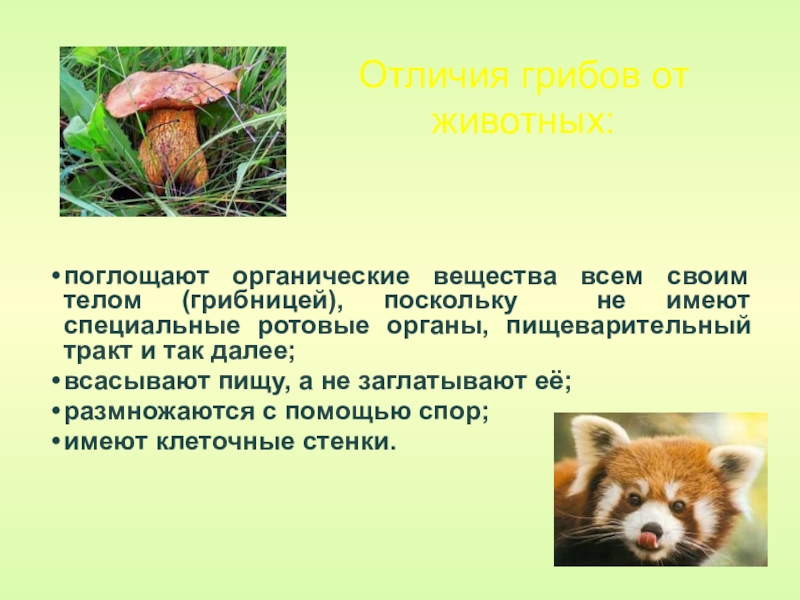 Отличия грибов от животных:

• поглощают органические вещества всем своим телом (грибницей), поскольку не имеют специальные ротовые органы, пищеварительный тракт и так далее;
• всасывают пищу, а не заглатывают её;
• размножаются с помощью спор;
• имеют клеточные стенки.